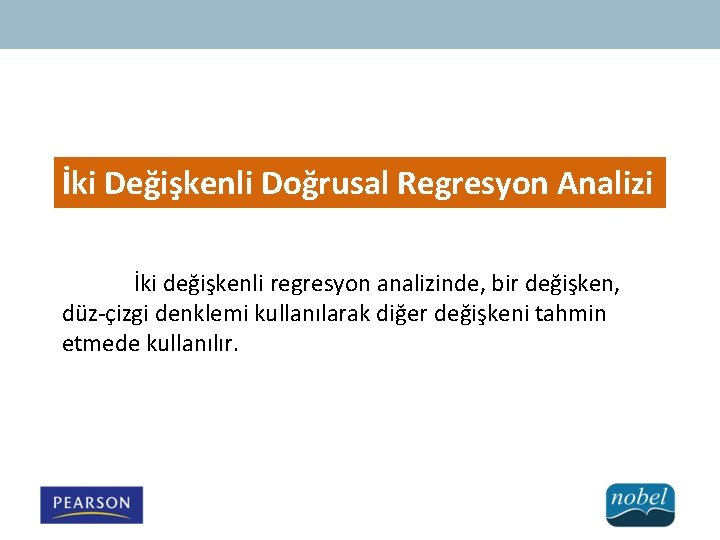 İki Değişkenli Doğrusal Regresyon Analizi

İki değişkenli regresyon analizinde, bir değişken, düz-çizgi denklemi kullanılarak diğer değişkeni tahmin etmede kullanılır.

PEARSON

nobel